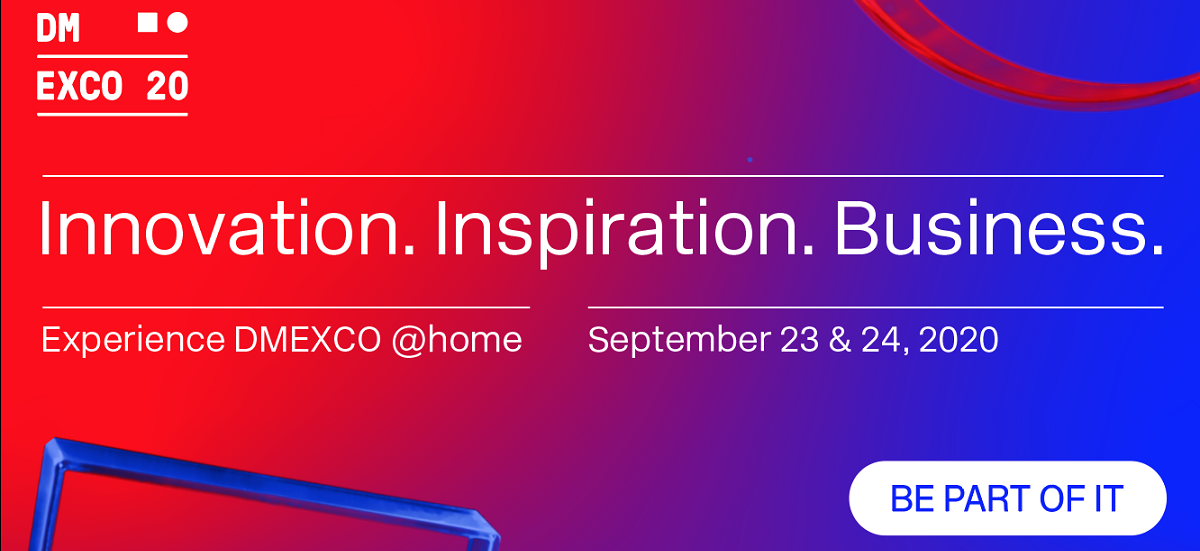 DM

EXCO 20

Innovation. Inspiration. Business.

Experience DMEXCO @home

September 23 & 24, 2020

BE PART OF IT